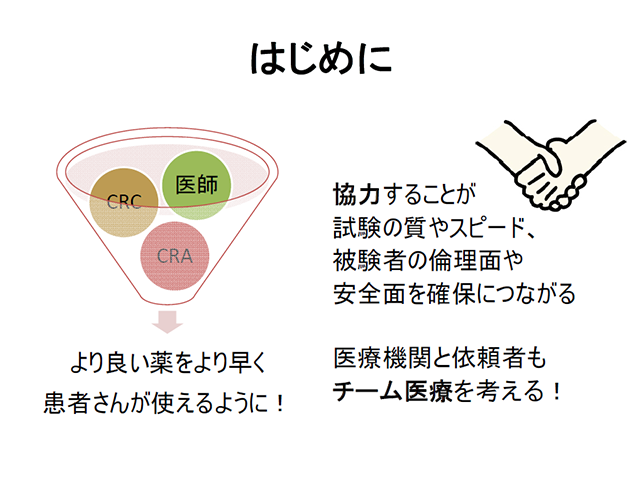 はじめに

CRC

医師

CRA

より良い薬をより早く
患者さんが使えるように！

協力することが
試験の質やスピード、
被験者の倫理面や
安全面を確保につながる

医療機関と依頼者も
チーム医療を考える！